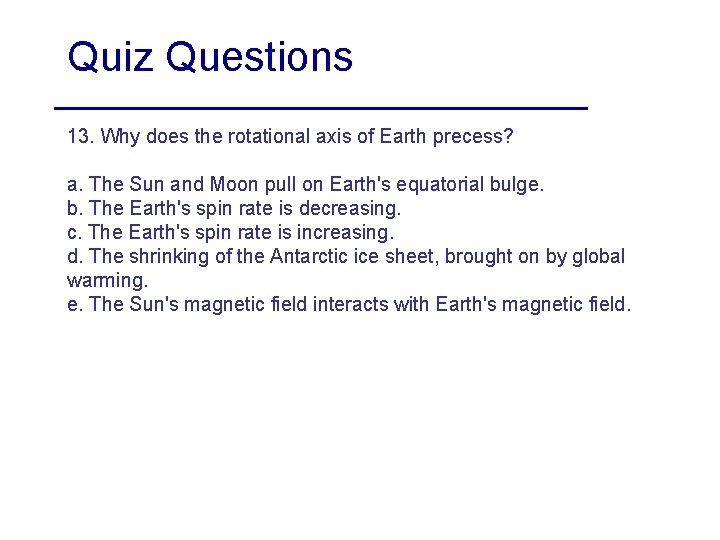 Quiz Questions

13. Why does the rotational axis of Earth precess?

a. The Sun and Moon pull on Earth's equatorial bulge.
b. The Earth's spin rate is decreasing.
c. The Earth's spin rate is increasing.
d. The shrinking of the Antarctic ice sheet, brought on by global warming.
e. The Sun's magnetic field interacts with Earth's magnetic field.